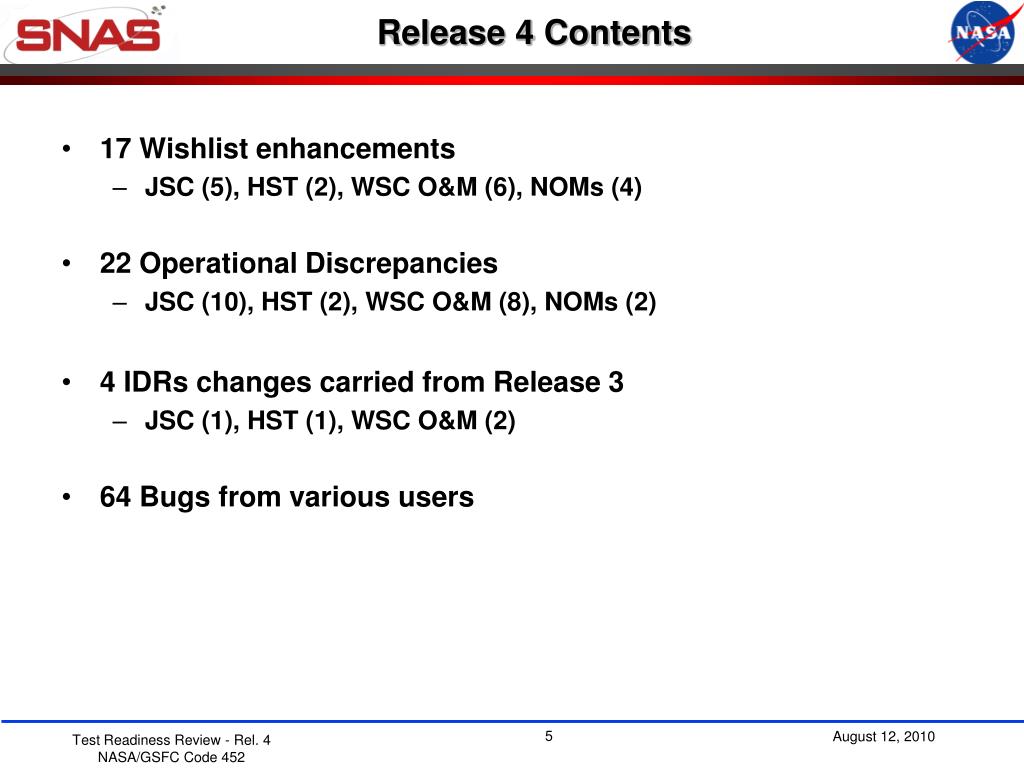 SNAS

Release 4 Contents

NASA

• 17 Wishlist enhancements
– JSC (5), HST (2), WSC O&M (6), NOMs (4)

• 22 Operational Discrepancies
– JSC (10), HST (2), WSC O&M (8), NOMs (2)

• 4 IDRs changes carried from Release 3
– JSC (1), HST (1), WSC O&M (2)

• 64 Bugs from various users

Test Readiness Review - Rel. 4
NASA/GSFC Code 452

5

August 12, 2010